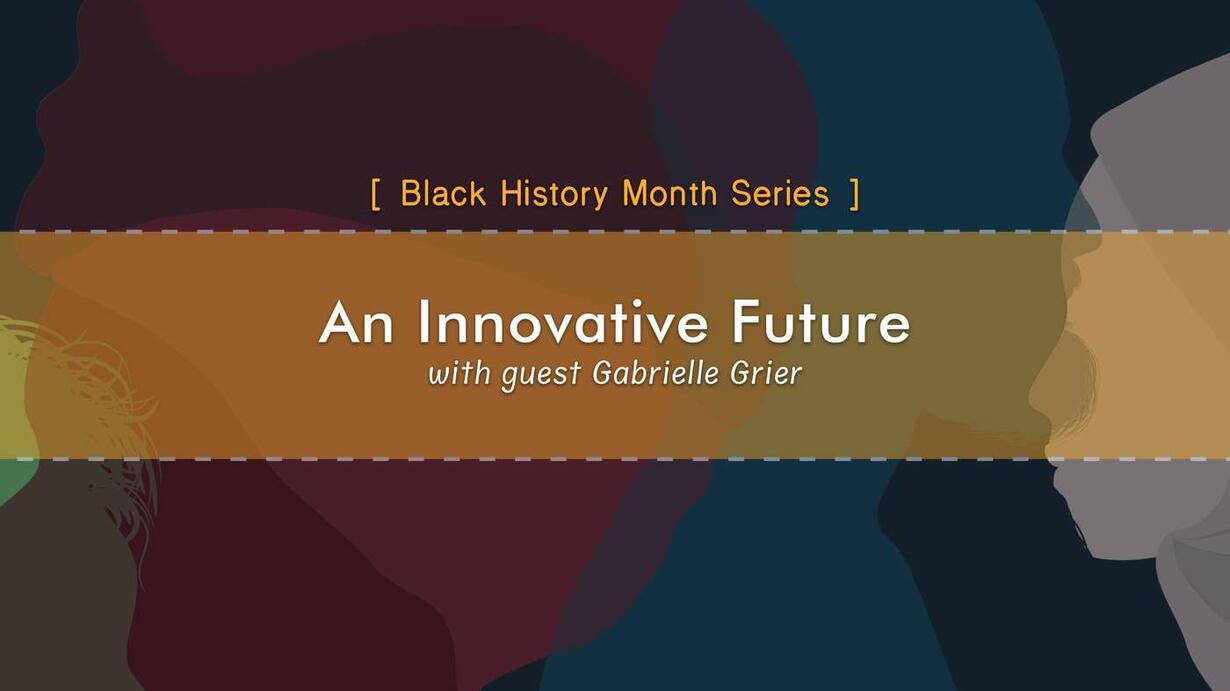 [ Black History Month Series ]

An Innovative Future
with guest Gabrielle Grier